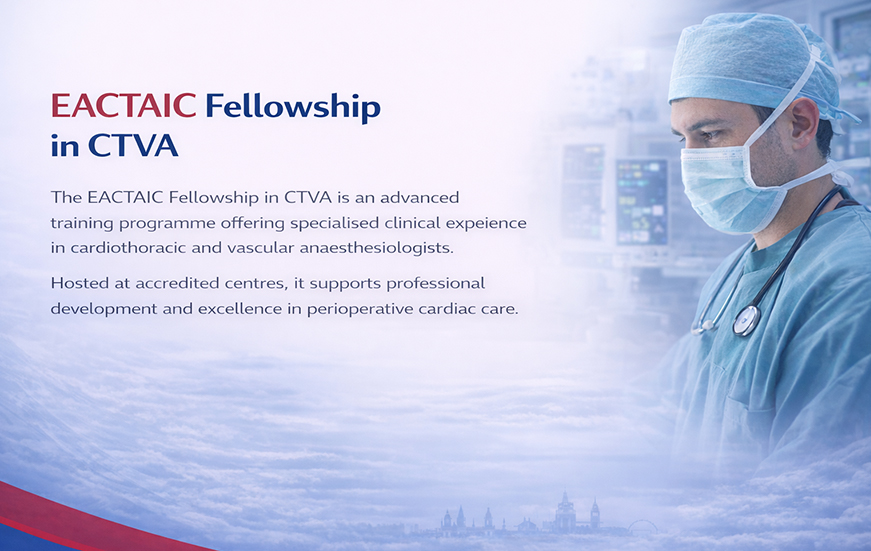 EACTAIC Fellowship in CTVA

The EACTAIC Fellowship in CTVA is an advanced training programme offering specialised clinical expeience in cardiothoracic and vascular anaesthesiologists.

Hosted at accredited centres, it supports professional development and excellence in perioperative cardiac care.